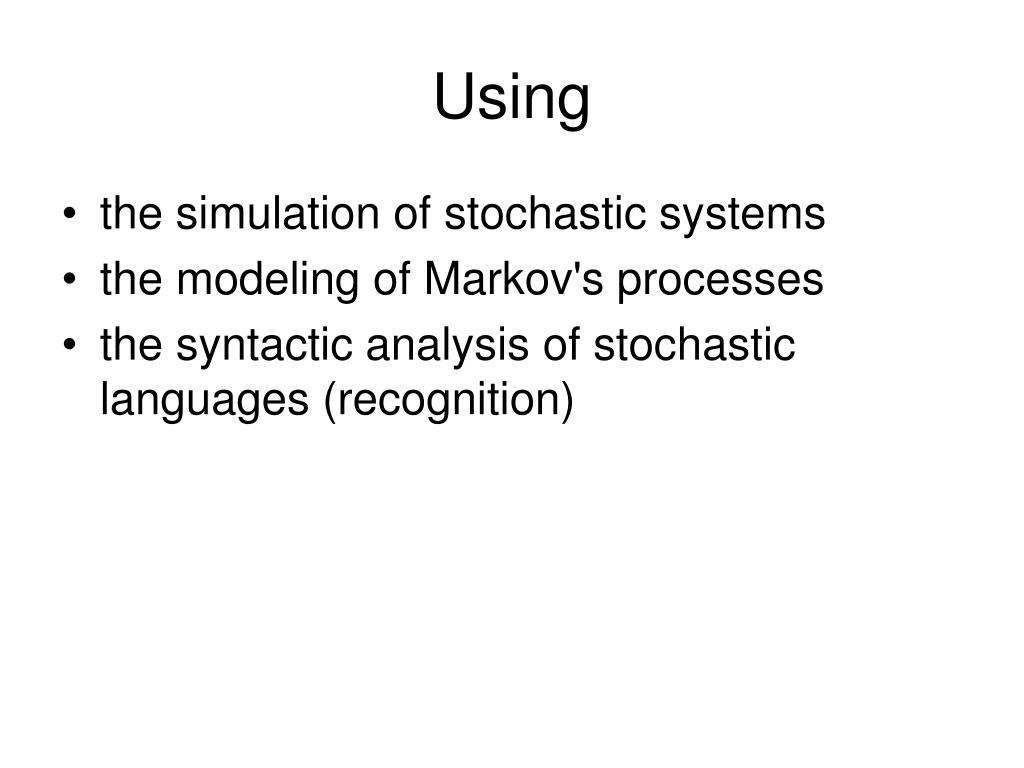 Using

• the simulation of stochastic systems
• the modeling of Markov's processes
• the syntactic analysis of stochastic languages (recognition)